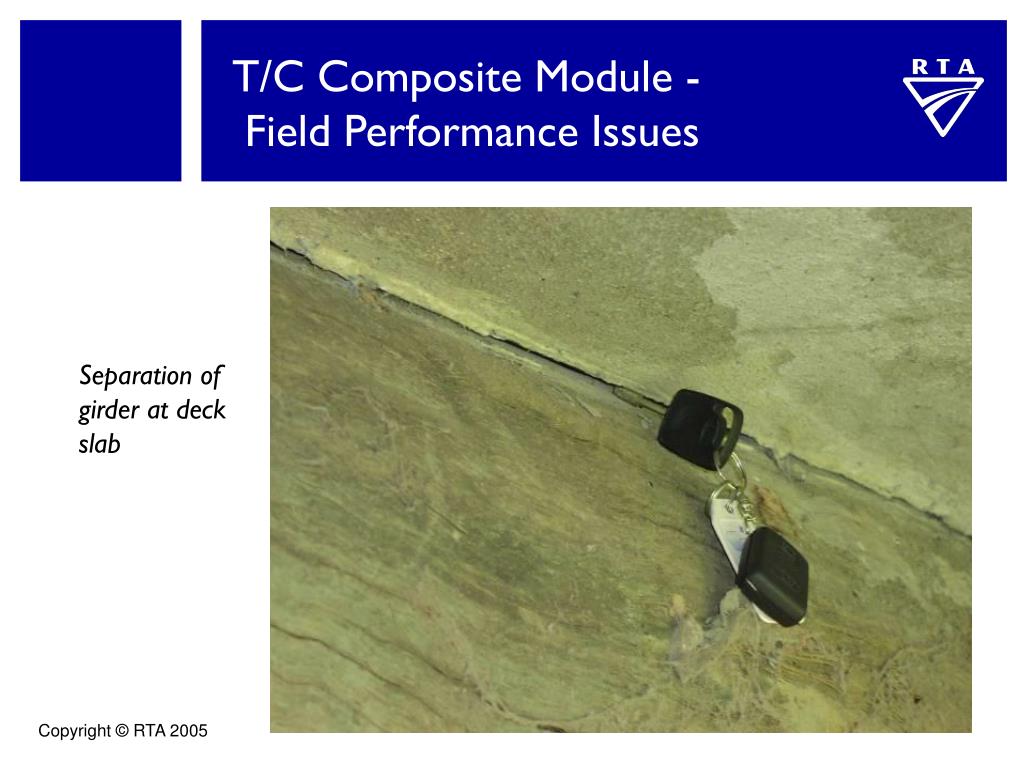 T/C Composite Module - Field Performance Issues

RTA

Separation of girder at deck slab

Copyright © RTA 2005